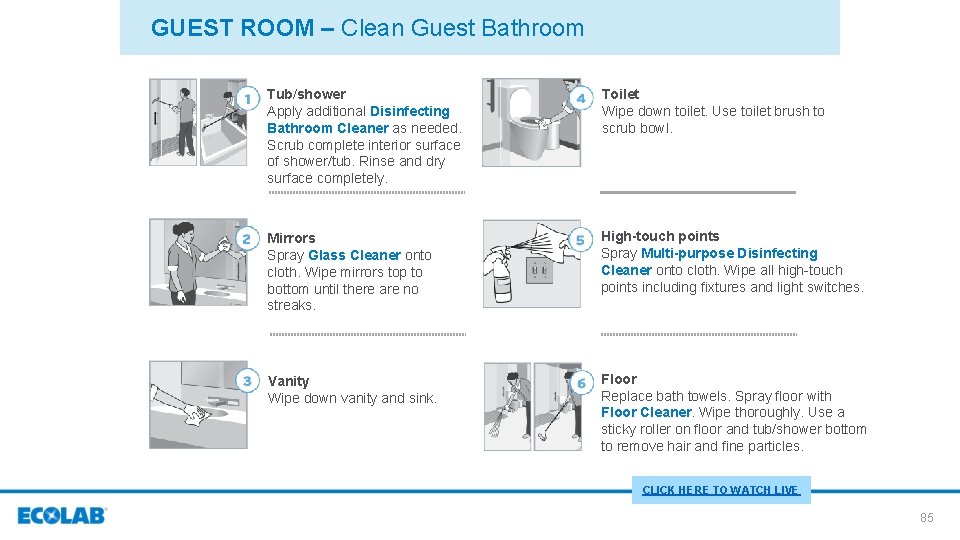 GUEST ROOM – Clean Guest Bathroom

1 Tub/shower
Apply additional Disinfecting Bathroom Cleaner as needed. Scrub complete interior surface of shower/tub. Rinse and dry surface completely.

2 Mirrors
Spray Glass Cleaner onto cloth. Wipe mirrors top to bottom until there are no streaks.

3 Vanity
Wipe down vanity and sink.

4 Toilet
Wipe down toilet. Use toilet brush to scrub bowl.

5 High-touch points
Spray Multi-purpose Disinfecting Cleaner onto cloth. Wipe all high-touch points including fixtures and light switches.

6 Floor
Replace bath towels. Spray floor with Floor Cleaner. Wipe thoroughly. Use a sticky roller on floor and tub/shower bottom to remove hair and fine particles.

CLICK HERE TO WATCH LIVE

ECOLAB

85